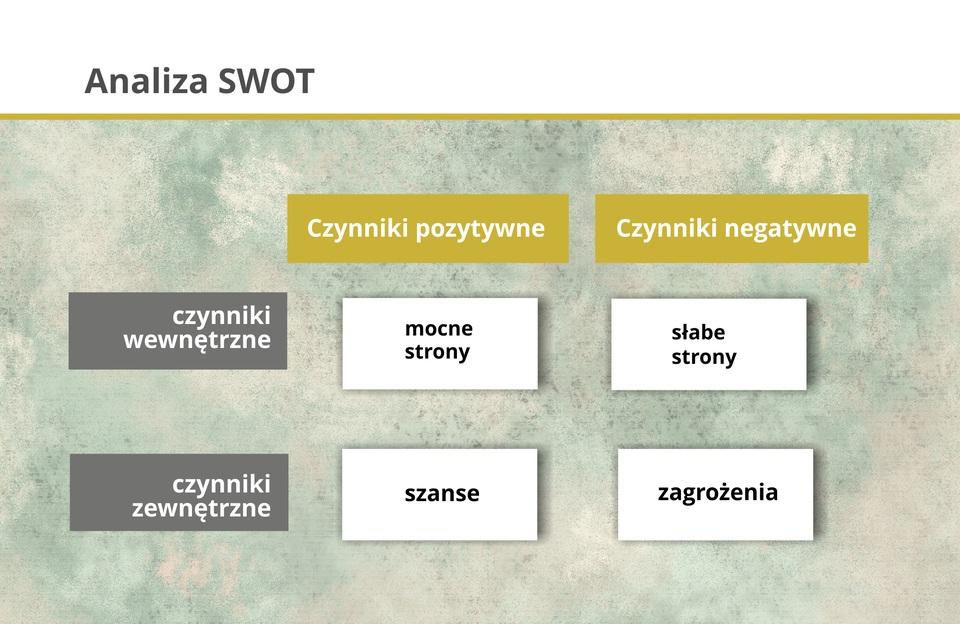 Analiza SWOT

|  | Czynniki pozytywne | Czynniki negatywne |
|---|---|---|
| czynniki wewnętrzne | mocne strony | słabe strony |
| czynniki zewnętrzne | szanse | zagrożenia |